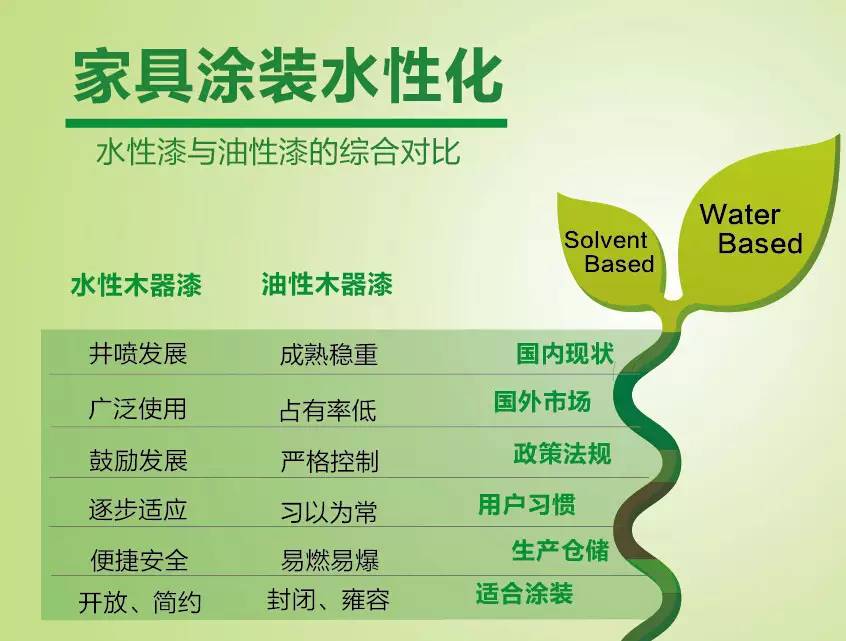 家具涂装水性化

水性漆与油性漆的综合对比

Solvent Based

Water Based

| 水性木器漆 | 油性木器漆 | |
|---|---|---|
| 井喷发展 | 成熟稳重 | 国内现状 |
| 广泛使用 | 占有率低 | 国外市场 |
| 鼓励发展 | 严格控制 | 政策法规 |
| 逐步适应 | 习以为常 | 用户习惯 |
| 便捷安全 | 易燃易爆 | 生产仓储 |
| 开放、简约 | 封闭、雍容 | 适合涂装 |